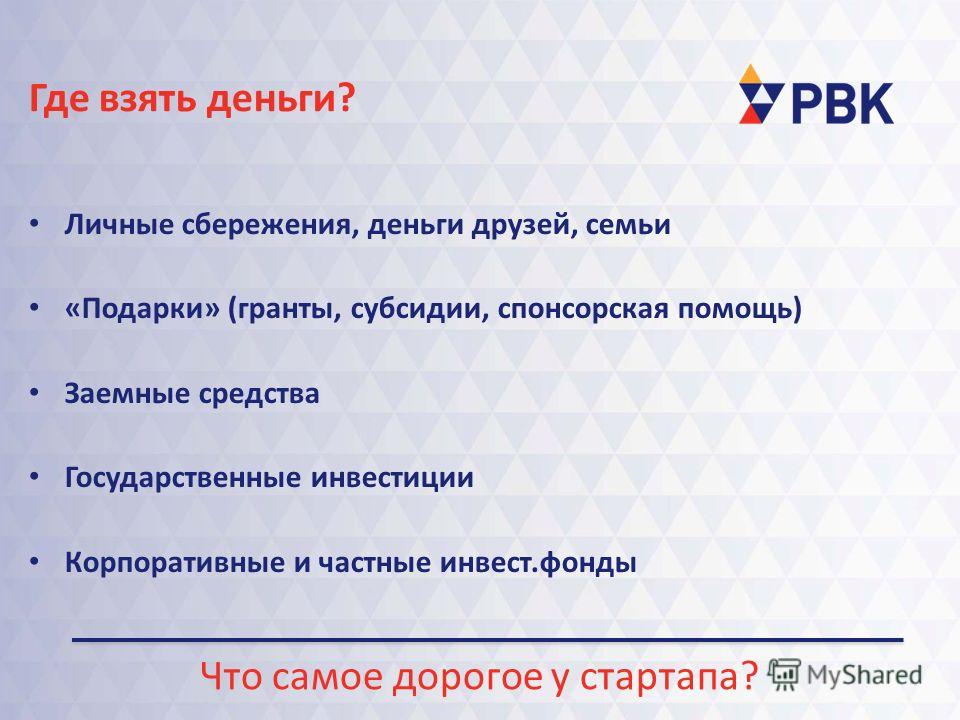 Где взять деньги?

РВК

• Личные сбережения, деньги друзей, семьи

• «Подарки» (гранты, субсидии, спонсорская помощь)

• Заемные средства

• Государственные инвестиции

• Корпоративные и частные инвест.фонды

Что самое дорогое у стартапа?

MyShared